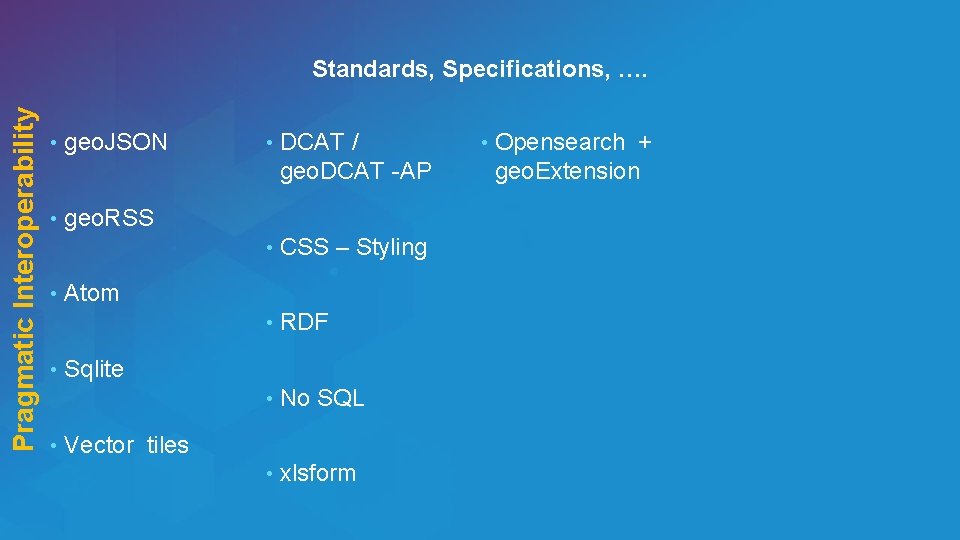 Pragmatic Interoperability

Standards, Specifications, ….

• geo.JSON

• geo.RSS

• Atom

• Sqlite

• Vector tiles

• DCAT / geo.DCAT -AP

• CSS – Styling

• RDF

• No SQL

• xlsform

• Opensearch + geo.Extension